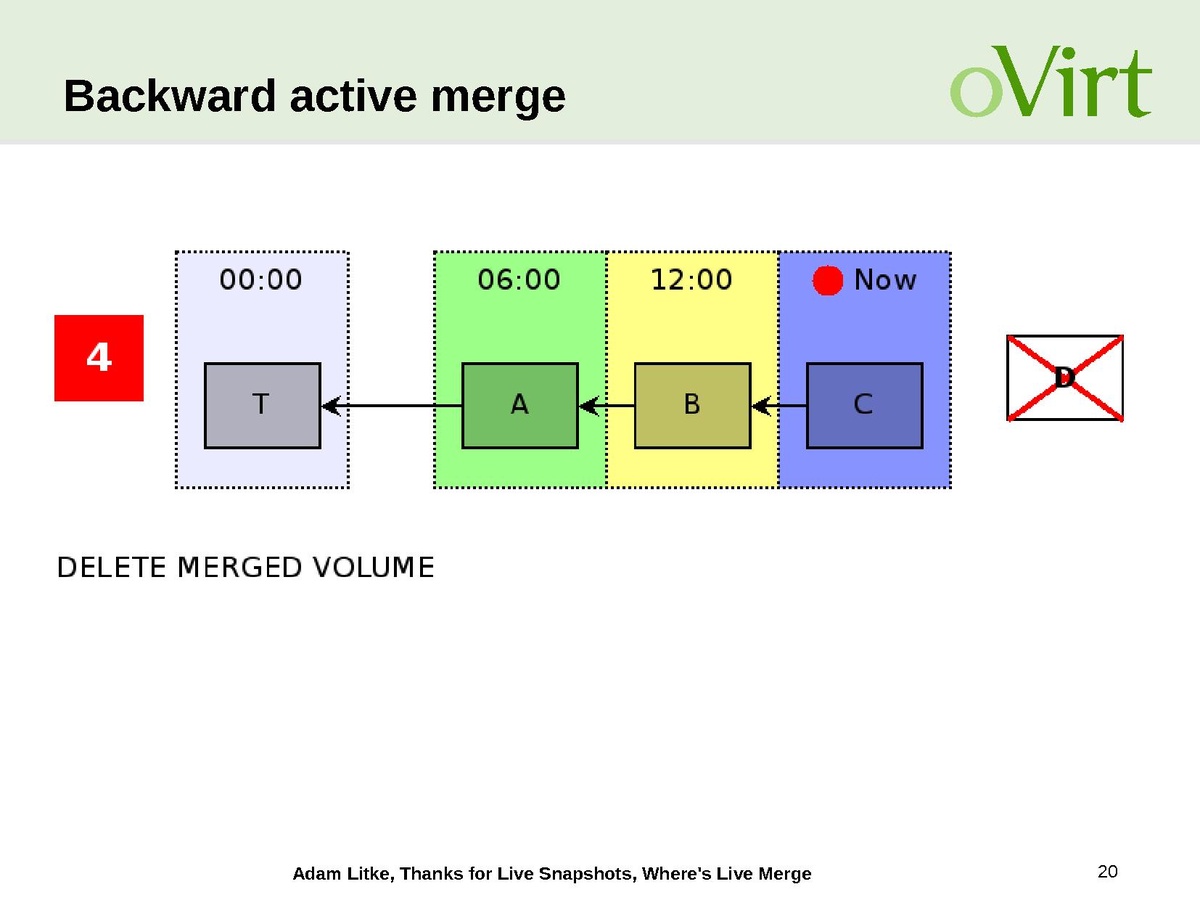 Backward active merge

oVirt

4

00:00

06:00

12:00

Now

T

A

B

C

D

DELETE MERGED VOLUME

Adam Litke, Thanks for Live Snapshots, Where's Live Merge

20